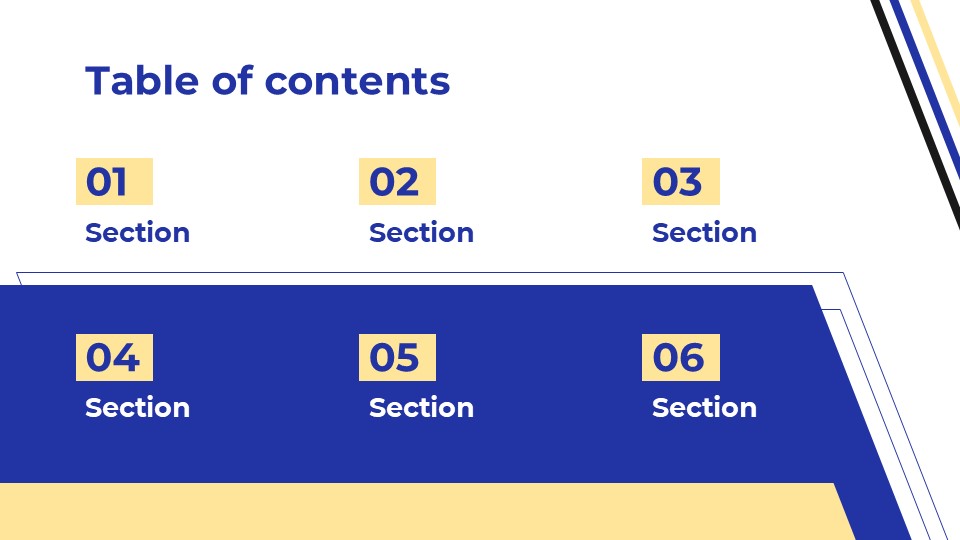 Table of contents

01
Section

02
Section

03
Section

04
Section

05
Section

06
Section